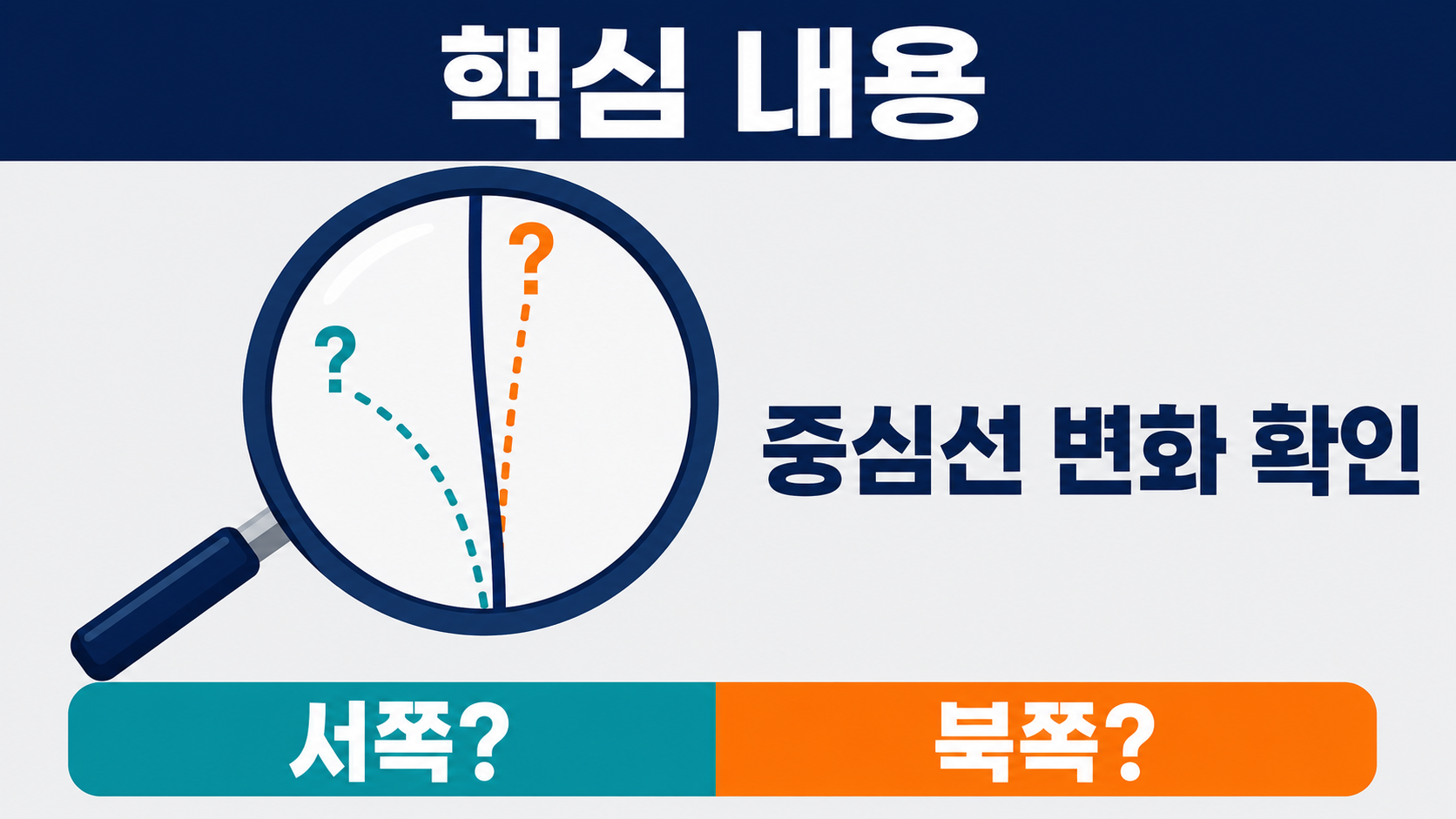 핵심 내용

?

?

중심선 변화 확인

서쪽?

북쪽?